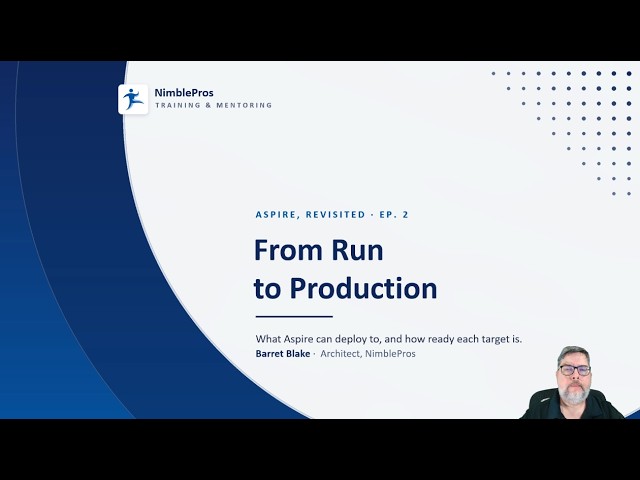 NimblePros
TRAINING & MENTORING

ASPIRE, REVISITED · EP. 2

From Run
to Production

What Aspire can deploy to, and how ready each target is.
Barret Blake · Architect, NimblePros